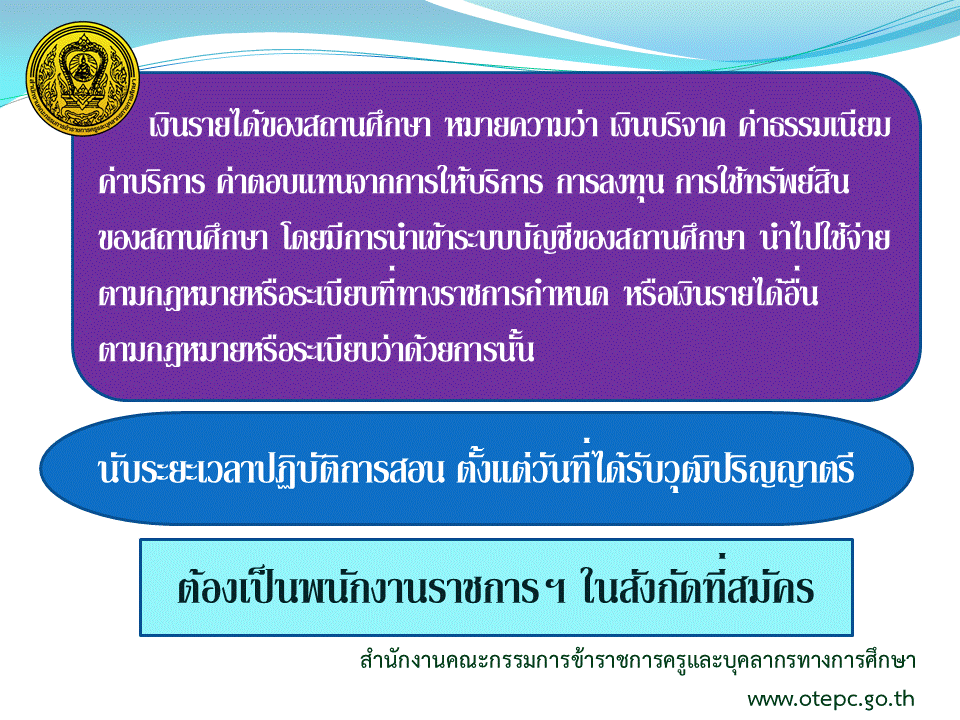 เงินรายได้ของสถานศึกษา หมายความว่า เงินบริจาค ค่าธรรมเนียม ค่าบริการ ค่าตอบแทนจากการให้บริการ การลงทุน การใช้ทรัพย์สินของสถานศึกษา โดยมีการนำเข้าระบบบัญชีของสถานศึกษา นำไปใช้จ่ายตามกฎหมายหรือระเบียบที่ทางราชการกำหนด หรือเงินรายได้อื่นตามกฎหมายหรือระเบียบว่าด้วยการนั้น

นับระยะเวลาปฏิบัติการสอน ตั้งแต่วันที่ได้รับวุฒิปริญญาตรี

ต้องเป็นพนักงานราชการฯ ในสังกัดที่สมัคร

สำนักงานคณะกรรมการข้าราชการครูและบุคลากรทางการศึกษา

www.otepc.go.th